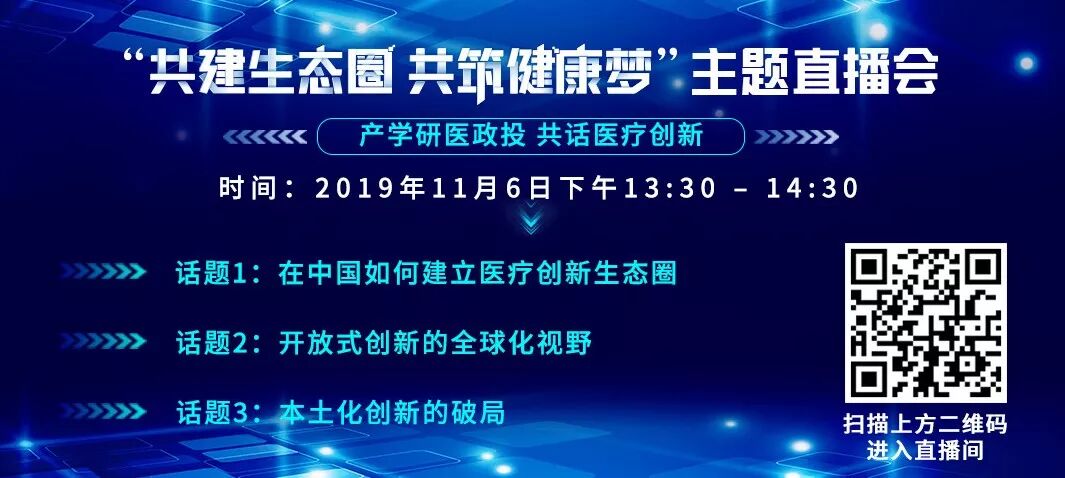 “共建生态圈 共筑健康梦”主题直播会

产学研医政投 共话医疗创新

时间：2019年11月6日下午13:30 – 14:30

话题1：在中国如何建立医疗创新生态圈

话题2：开放式创新的全球化视野

话题3：本土化创新的破局

扫描上方二维码
进入直播间